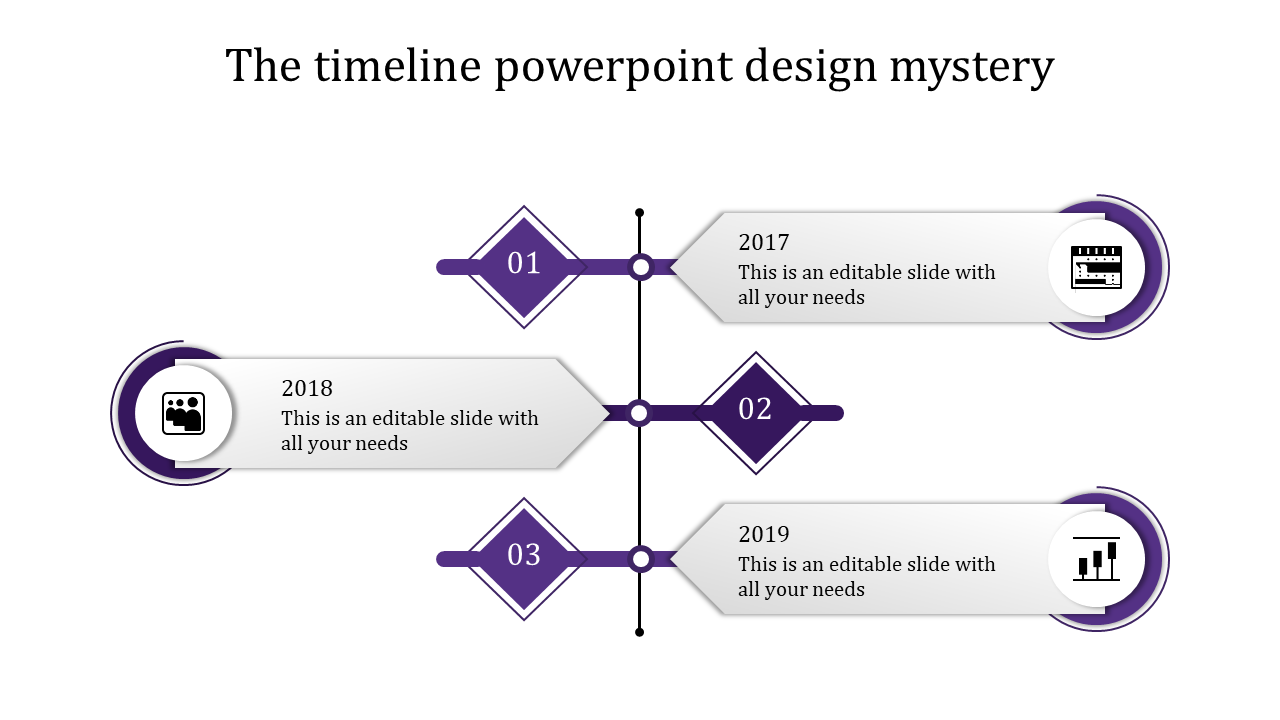 The timeline powerpoint design mystery

01

2017
This is an editable slide with all your needs

2018
This is an editable slide with all your needs

02

03

2019
This is an editable slide with all your needs